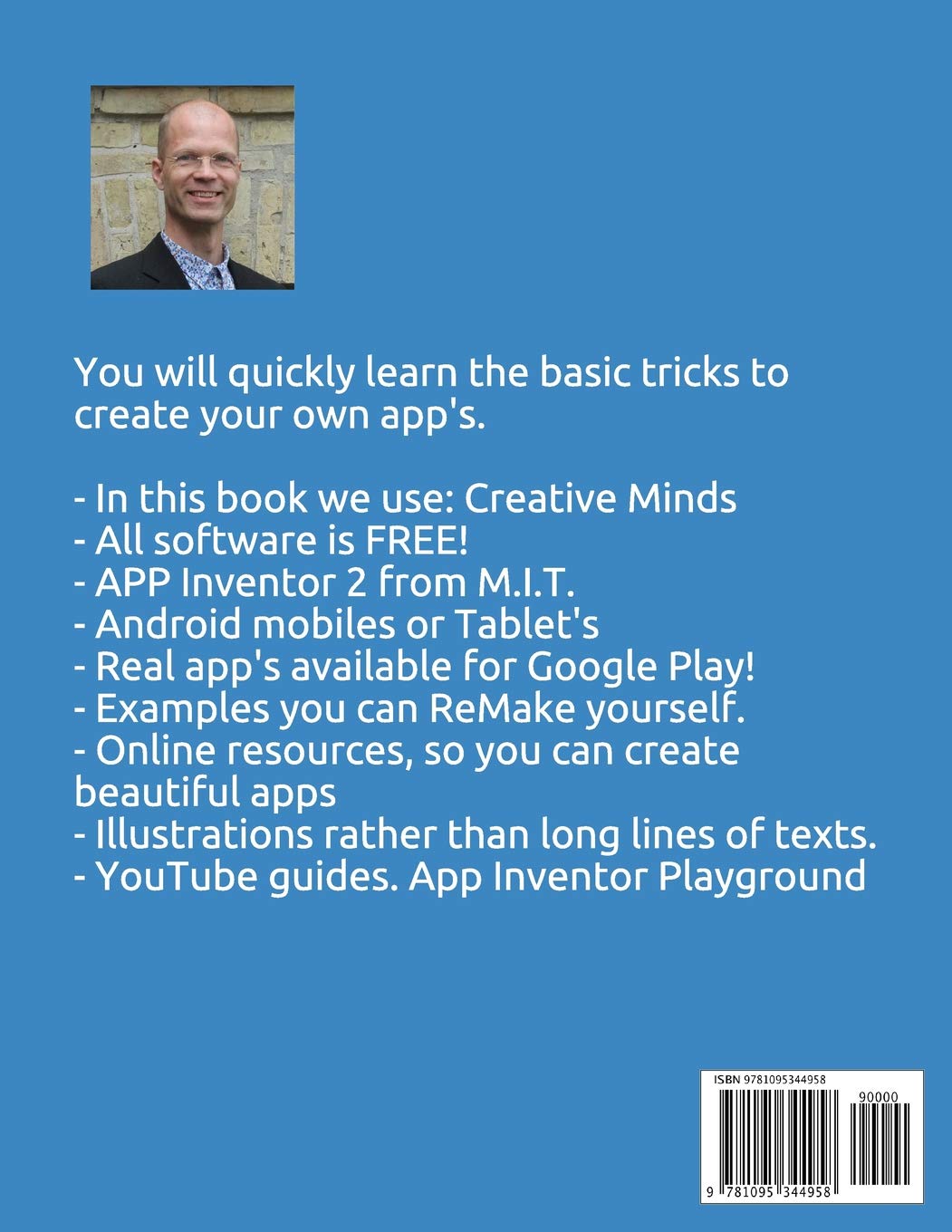 You will quickly learn the basic tricks to create your own app's.

- In this book we use: Creative Minds
- All software is FREE!
- APP Inventor 2 from M.I.T.
- Android mobiles or Tablet's
- Real app's available for Google Play!
- Examples you can ReMake yourself.
- Online resources, so you can create beautiful apps
- Illustrations rather than long lines of texts.
- YouTube guides. App Inventor Playground

ISBN 9781095344958

90000

9 781095 344958